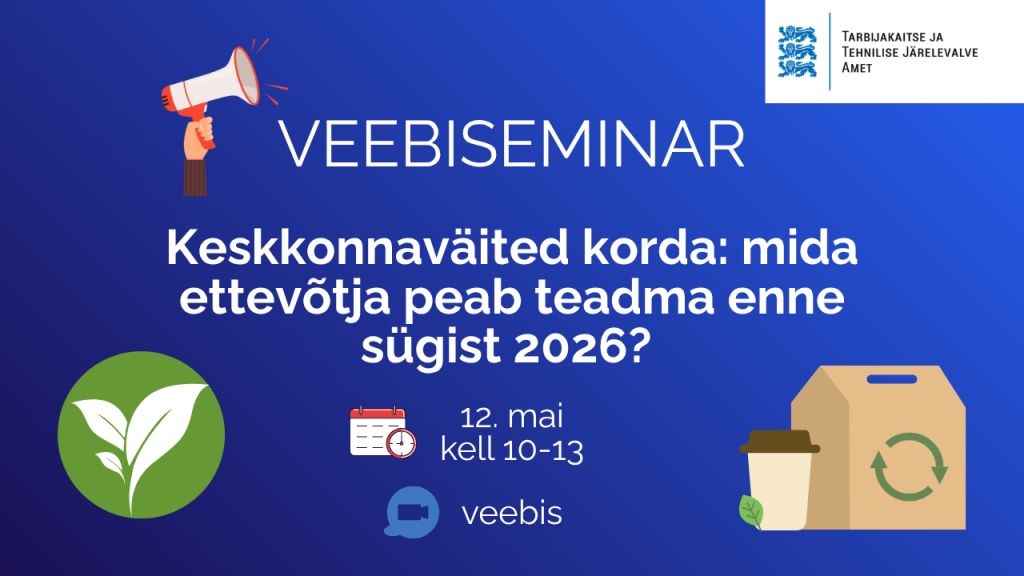 Tarbijakaitse ja Tehnilise Järelevalve Amet

VEEBISEMINAR

Keskkonnaväited korda: mida ettevõtja peab teadma enne sügist 2026?

12. mai
kell 10-13

veebis